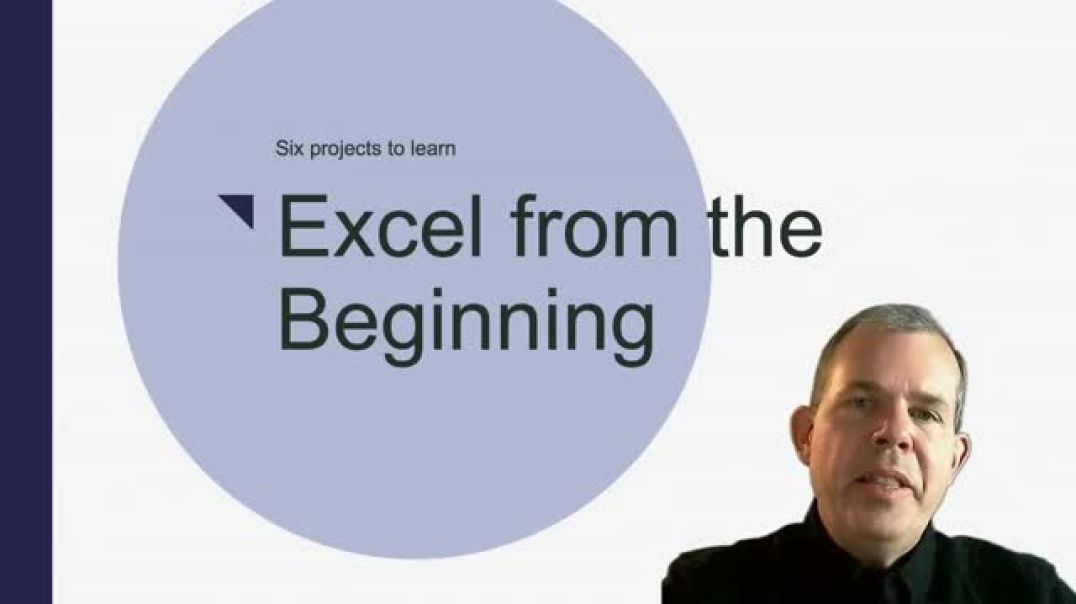 Six projects to learn

Excel from the Beginning